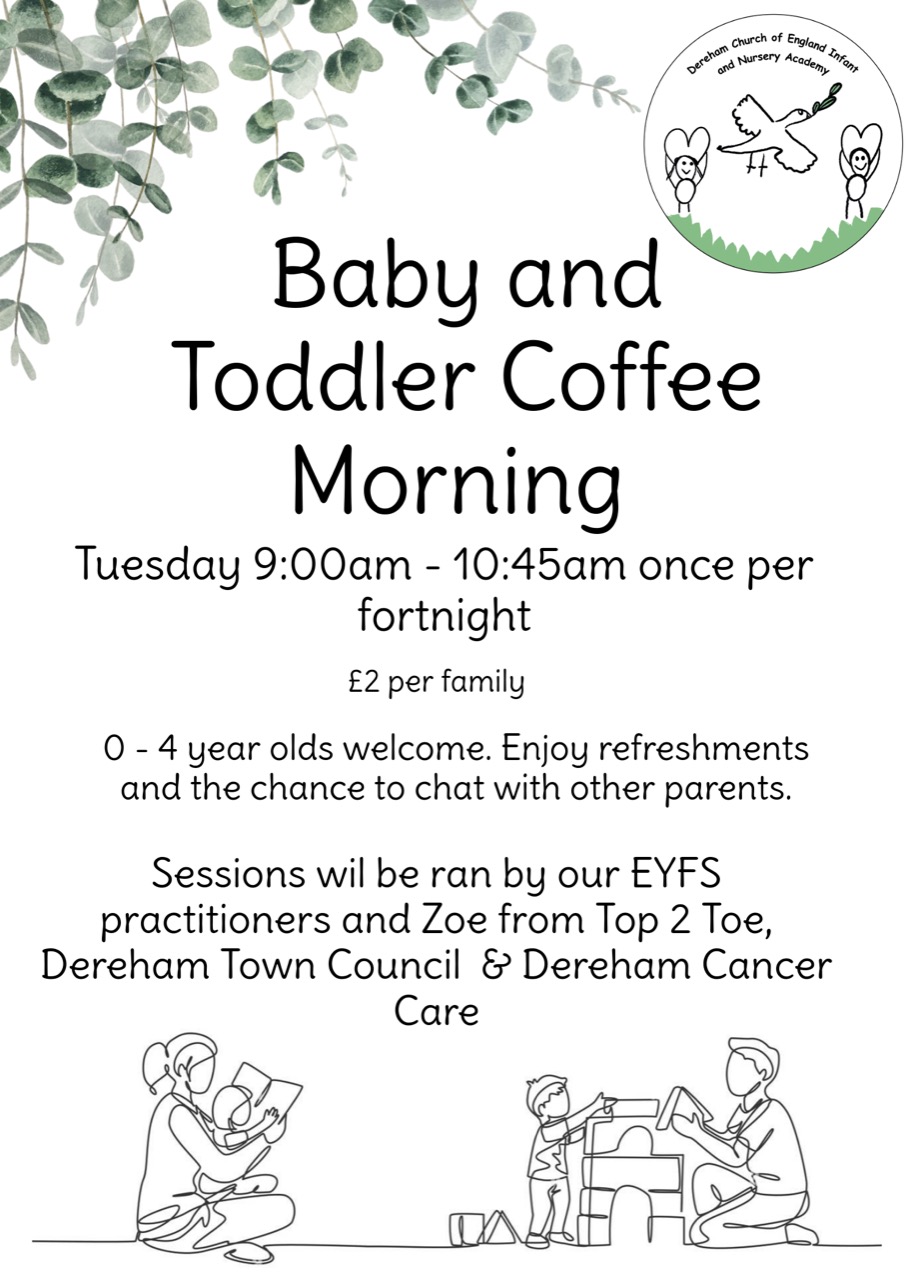 Dereham Church of England Infant and Nursery Academy

Baby and Toddler Coffee Morning

Tuesday 9:00am - 10:45am once per fortnight

£2 per family

0 - 4 year olds welcome. Enjoy refreshments and the chance to chat with other parents.

Sessions wil be ran by our EYFS practitioners and Zoe from Top 2 Toe, Dereham Town Council & Dereham Cancer Care